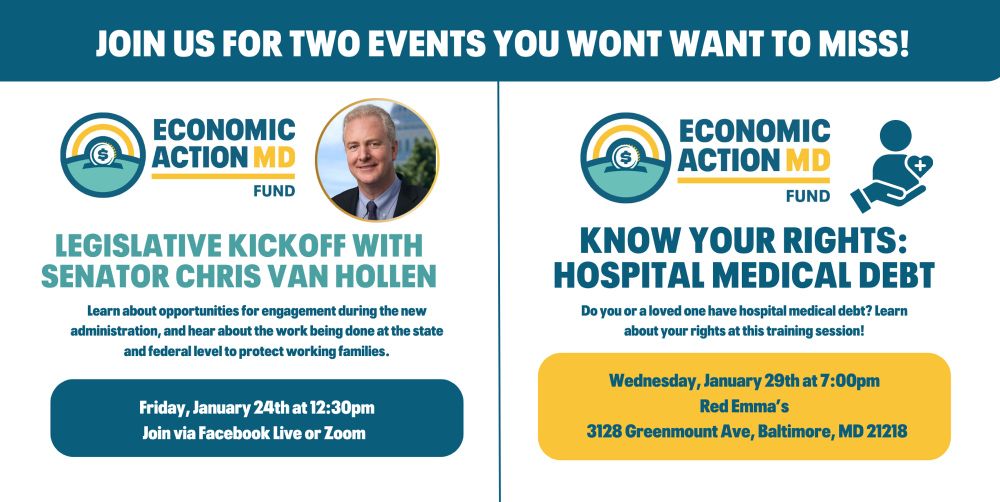 JOIN US FOR TWO EVENTS YOU WONT WANT TO MISS!

ECONOMIC ACTION MD FUND

LEGISLATIVE KICKOFF WITH SENATOR CHRIS VAN HOLLEN

Learn about opportunities for engagement during the new administration, and hear about the work being done at the state and federal level to protect working families.

Friday, January 24th at 12:30pm
Join via Facebook Live or Zoom

ECONOMIC ACTION MD FUND

KNOW YOUR RIGHTS: HOSPITAL MEDICAL DEBT

Do you or a loved one have hospital medical debt? Learn about your rights at this training session!

Wednesday, January 29th at 7:00pm
Red Emma's
3128 Greenmount Ave, Baltimore, MD 21218